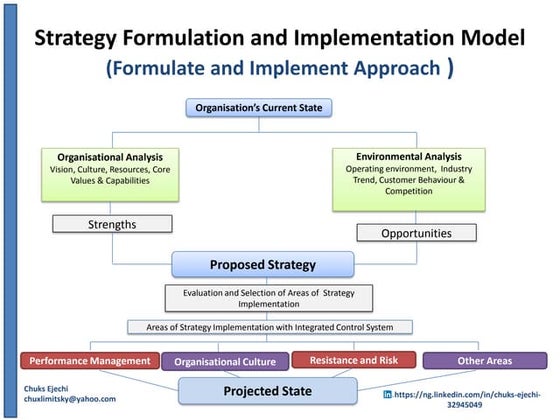 Strategy Formulation and Implementation Model
(Formulate and Implement Approach )

Organisation's Current State

Organisational Analysis
Vision, Culture, Resources, Core Values & Capabilities

Environmental Analysis
Operating environment, Industry Trend, Customer Behaviour & Competition

Strengths

Opportunities

Proposed Strategy

Evaluation and Selection of Areas of Strategy Implementation

Areas of Strategy Implementation with Integrated Control System

Performance Management

Organisational Culture

Resistance and Risk

Other Areas

Projected State

Chuks Ejechi
chuxlimitsky@yahoo.com

in https://ng.linkedin.com/in/chuks-ejechi-32945049